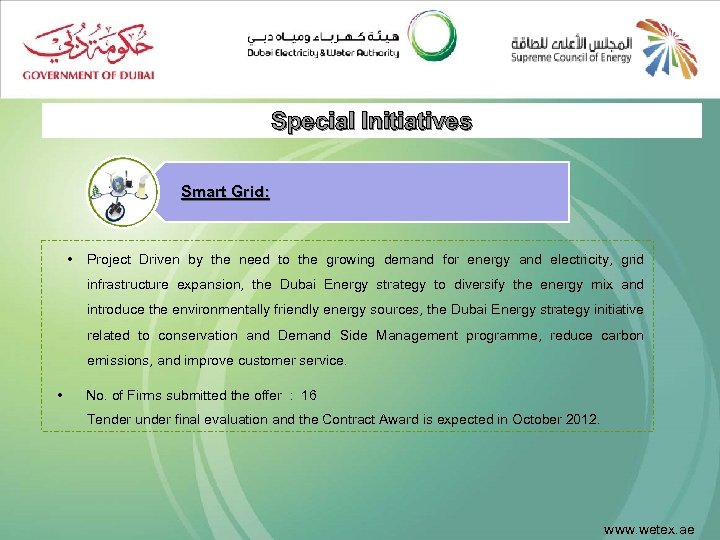 حكومة دبي
GOVERNMENT OF DUBAI

هيئة كهرباء ومياه دبي
Dubai Electricity & Water Authority

المجلس الأعلى للطاقة
Supreme Council of Energy

Special Initiatives

Smart Grid:

• Project Driven by the need to the growing demand for energy and electricity, grid infrastructure expansion, the Dubai Energy strategy to diversify the energy mix and introduce the environmentally friendly energy sources, the Dubai Energy strategy initiative related to conservation and Demand Side Management programme, reduce carbon emissions, and improve customer service.

• No. of Firms submitted the offer : 16
Tender under final evaluation and the Contract Award is expected in October 2012.

www.wetex.ae